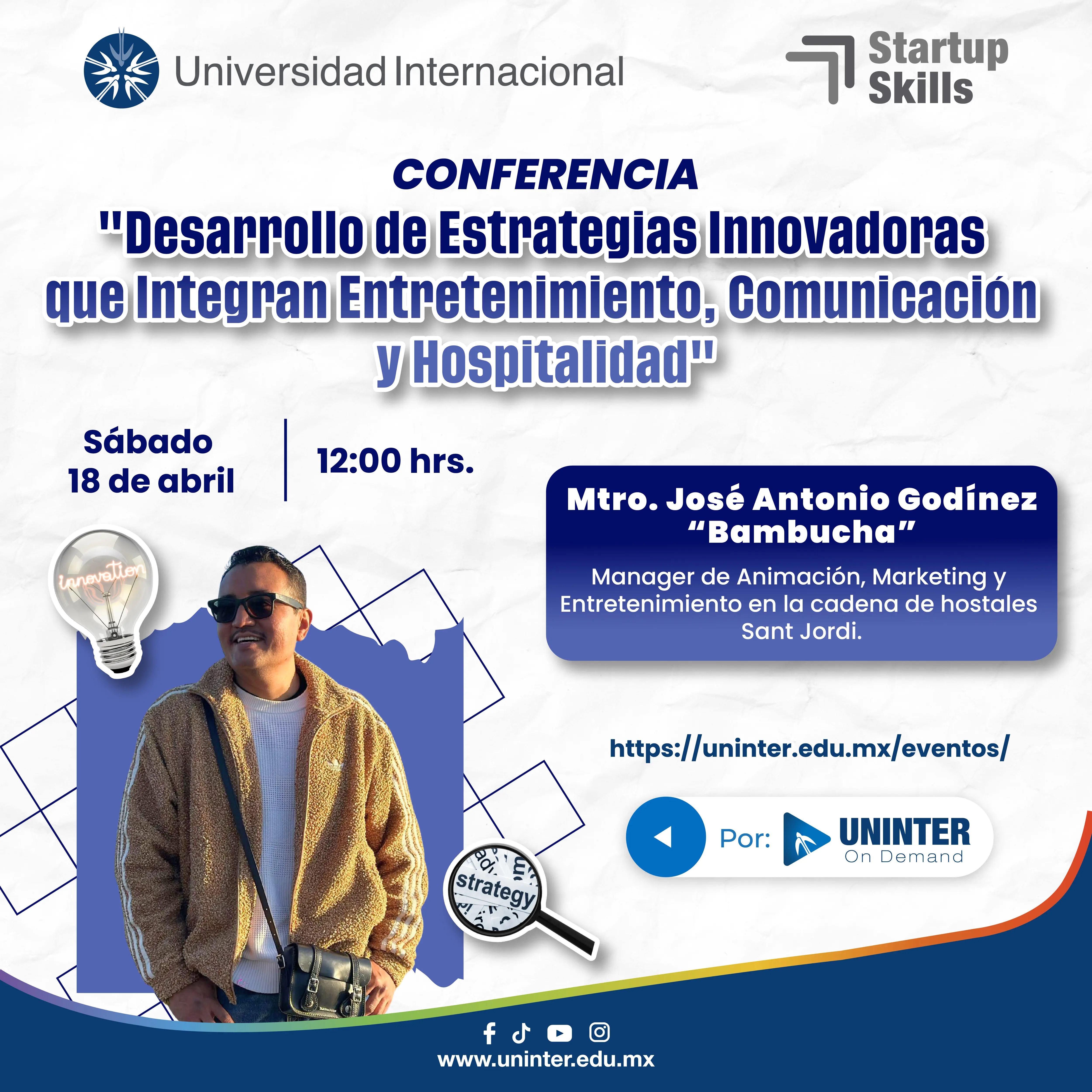 Universidad Internacional

Startup Skills

CONFERENCIA

"Desarrollo de Estrategias Innovadoras que Integran Entretenimiento, Comunicación y Hospitalidad"

Sábado 18 de abril

12:00 hrs.

Mtro. José Antonio Godínez "Bambucha"

Manager de Animación, Marketing y Entretenimiento en la cadena de hostales Sant Jordi.

innovation

strategy

https://uninter.edu.mx/eventos/

Por: UNINTER On Demand

www.uninter.edu.mx